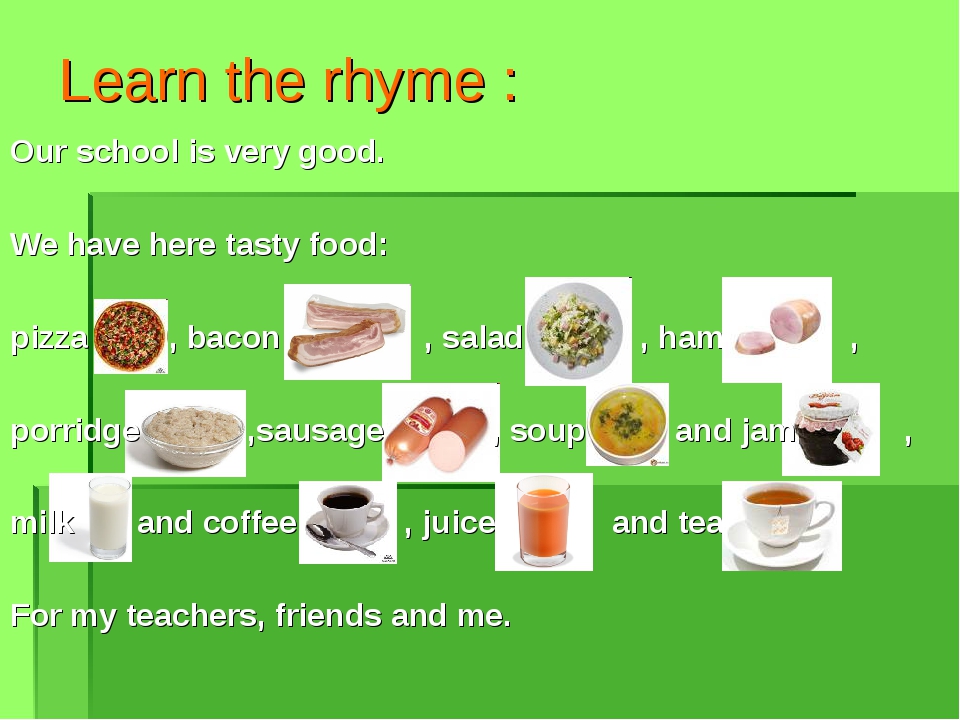 Learn the rhyme :

Our school is very good.

We have here tasty food:

pizza , bacon , salad , ham ,

porridge ,sausage , soup and jam ,

milk and coffee , juice and tea

For my teachers, friends and me.